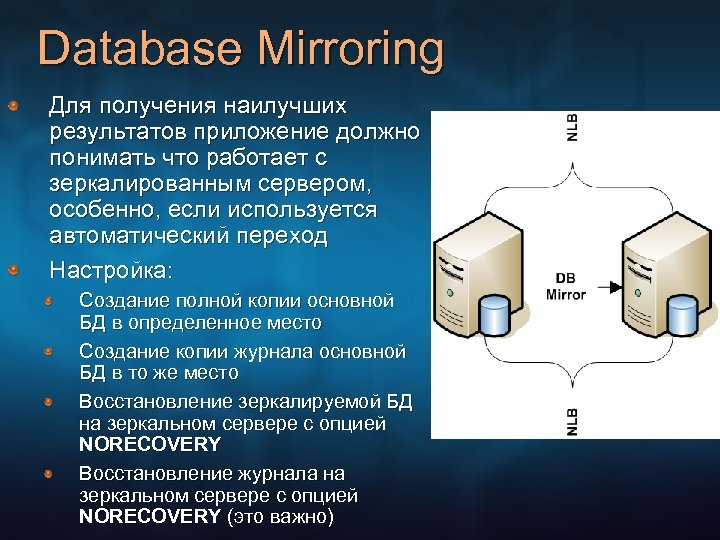 Database Mirroring

Для получения наилучших результатов приложение должно понимать что работает с зеркалированным сервером, особенно, если используется автоматический переход

Настройка:

Создание полной копии основной БД в определенное место

Создание копии журнала основной БД в то же место

Восстановление зеркалируемой БД на зеркальном сервере с опцией NORECOVERY

Восстановление журнала на зеркальном сервере с опцией NORECOVERY (это важно)

NLB

DB Mirror

NLB